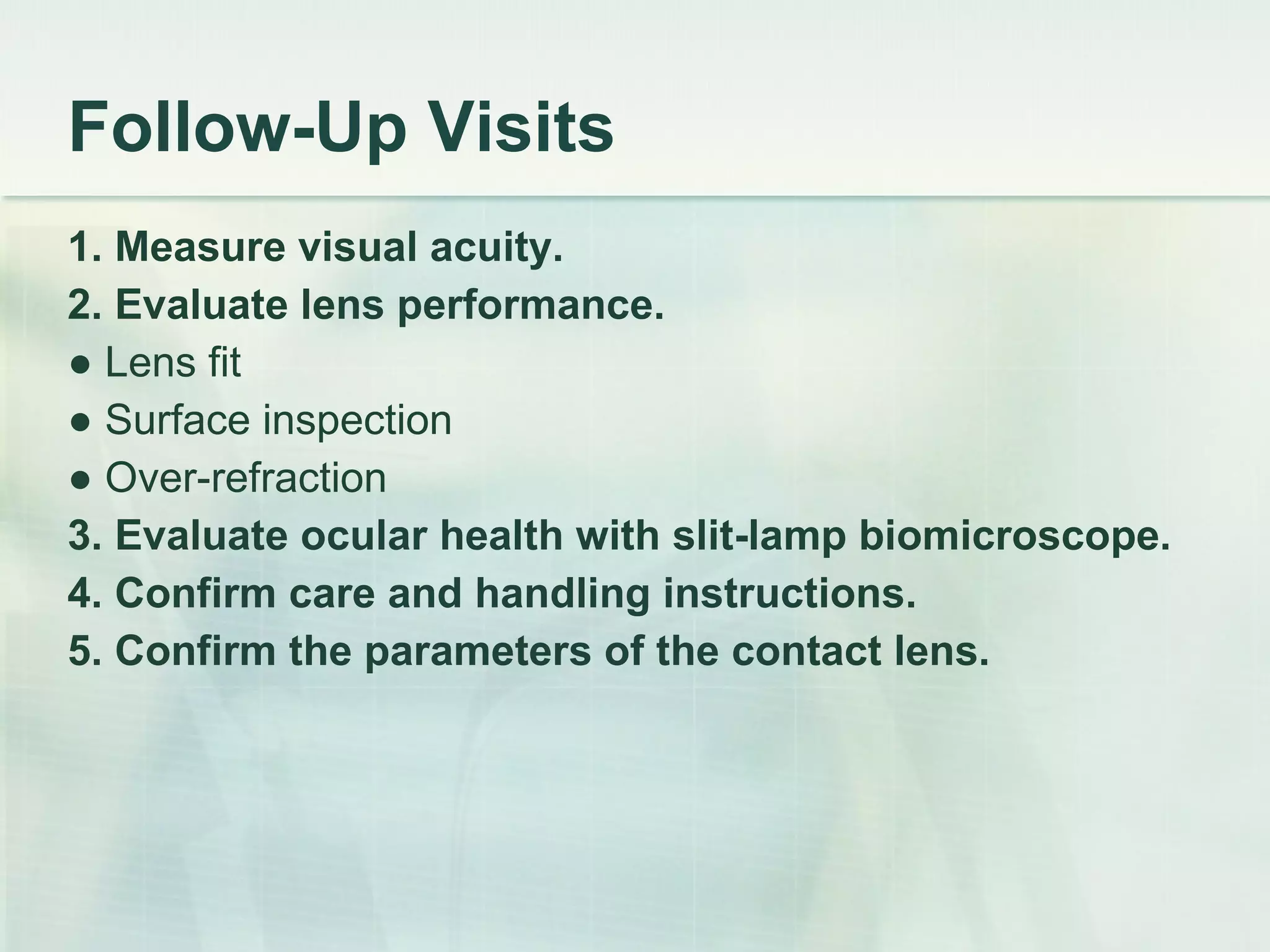 Follow-Up Visits

1. Measure visual acuity.
2. Evaluate lens performance.
● Lens fit
● Surface inspection
● Over-refraction
3. Evaluate ocular health with slit-lamp biomicroscope.
4. Confirm care and handling instructions.
5. Confirm the parameters of the contact lens.